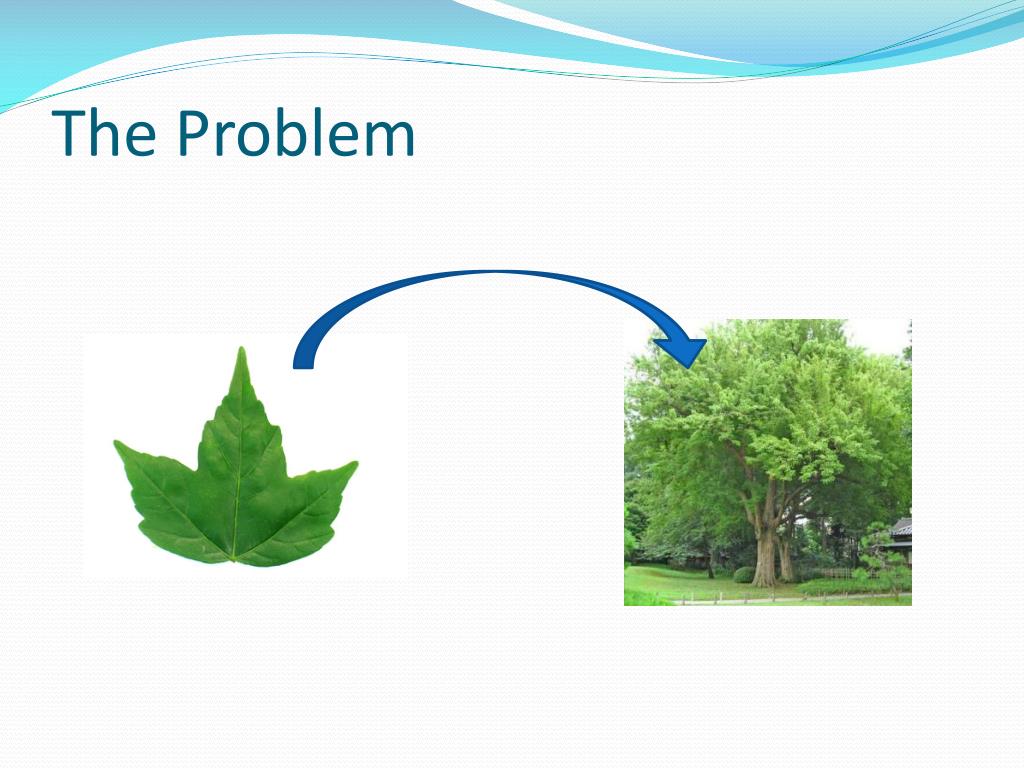 The Problem